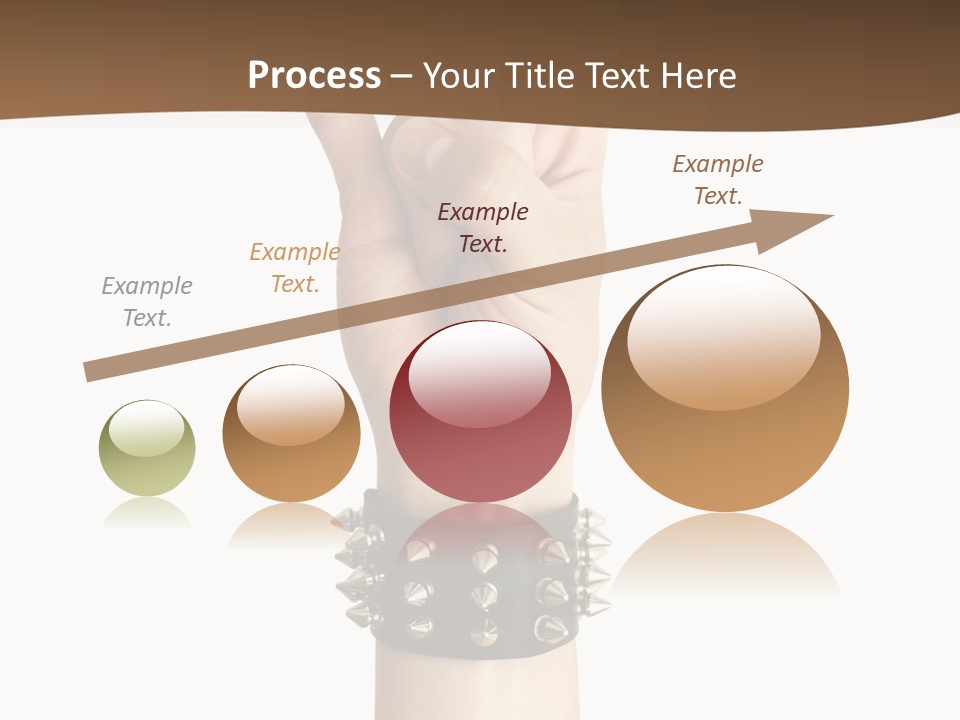 Process – Your Title Text Here

Example Text.

Example Text.

Example Text.

Example Text.